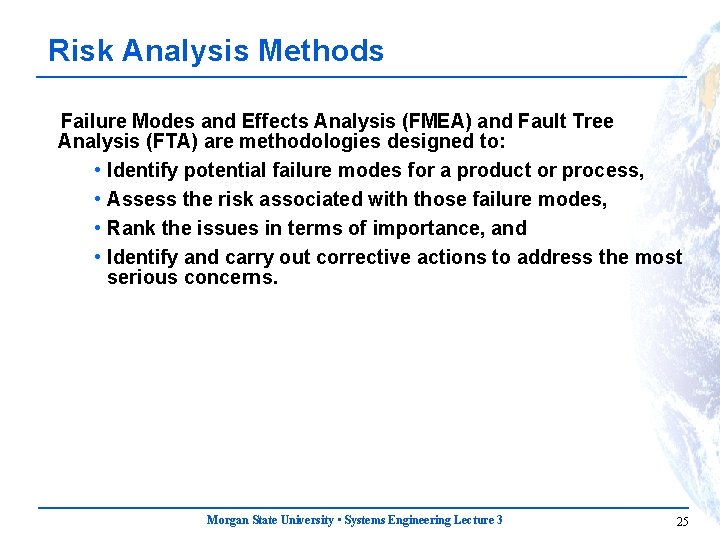 Risk Analysis Methods

Failure Modes and Effects Analysis (FMEA) and Fault Tree Analysis (FTA) are methodologies designed to:

• Identify potential failure modes for a product or process,
• Assess the risk associated with those failure modes,
• Rank the issues in terms of importance, and
• Identify and carry out corrective actions to address the most serious concerns.

Morgan State University • Systems Engineering Lecture 3

25